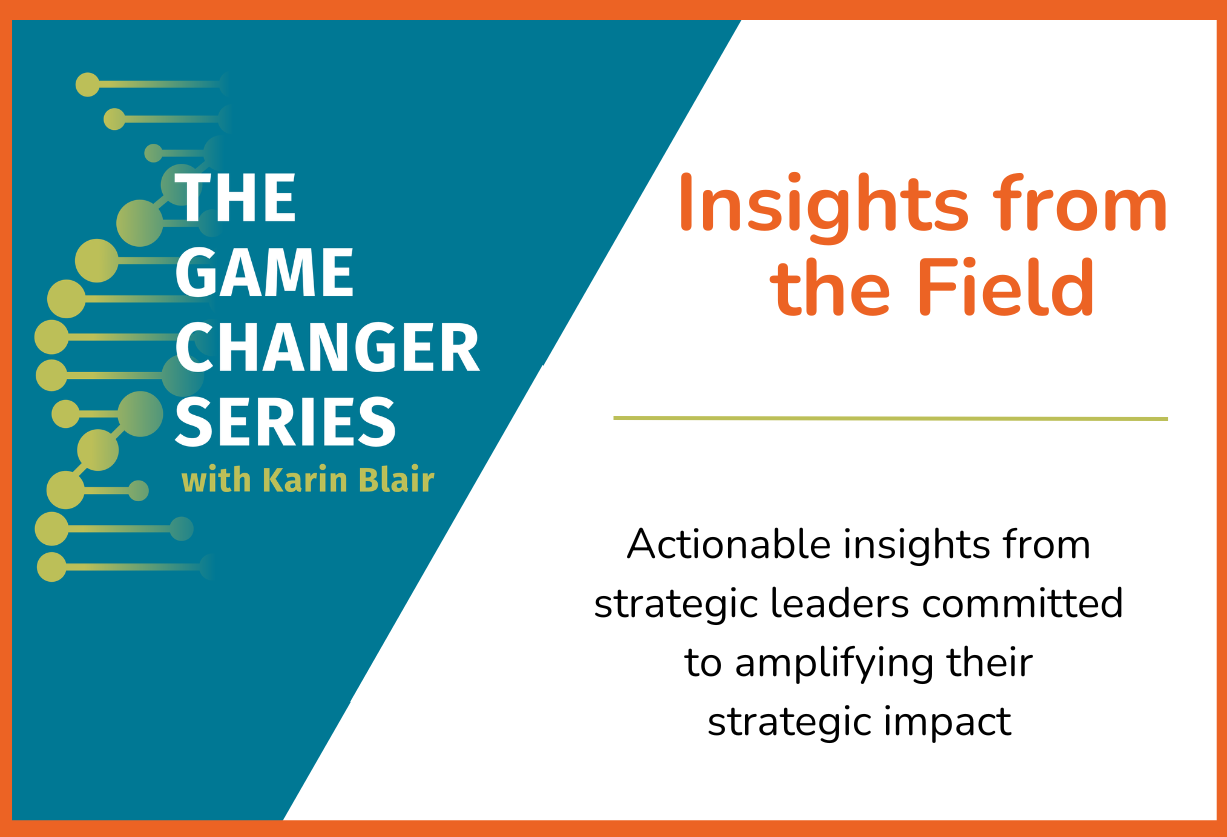 THE GAME CHANGER SERIES
with Karin Blair

Insights from the Field

Actionable insights from strategic leaders committed to amplifying their strategic impact